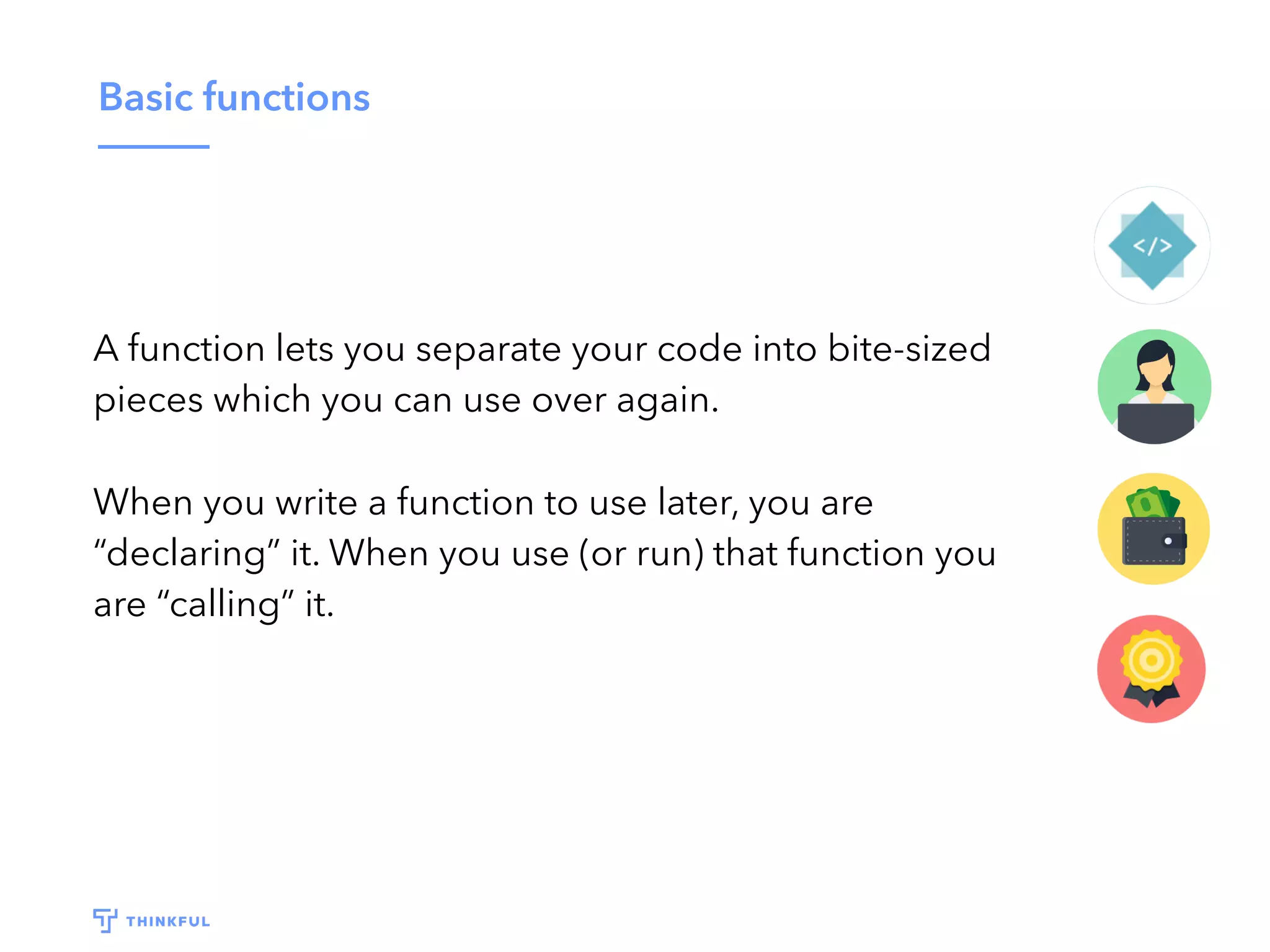 Basic functions

A function lets you separate your code into bite-sized pieces which you can use over again.

When you write a function to use later, you are “declaring” it. When you use (or run) that function you are “calling” it.

</>

THINKFUL